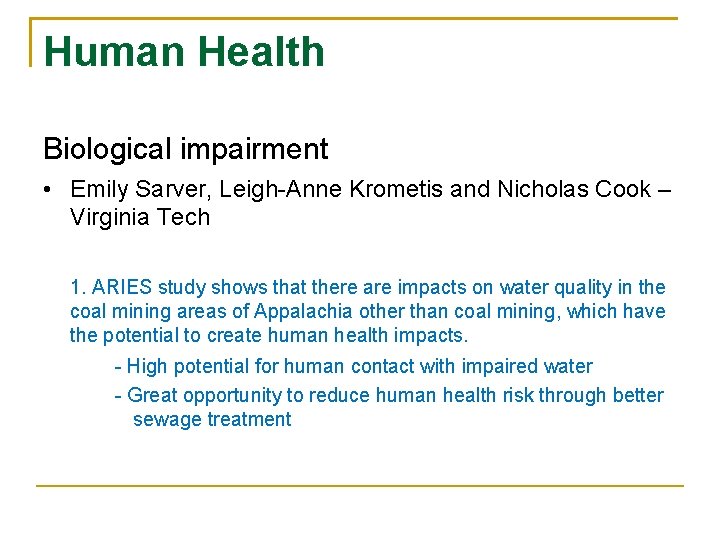 Human Health

Biological impairment

• Emily Sarver, Leigh-Anne Krometis and Nicholas Cook – Virginia Tech

1. ARIES study shows that there are impacts on water quality in the coal mining areas of Appalachia other than coal mining, which have the potential to create human health impacts.

- High potential for human contact with impaired water

- Great opportunity to reduce human health risk through better sewage treatment